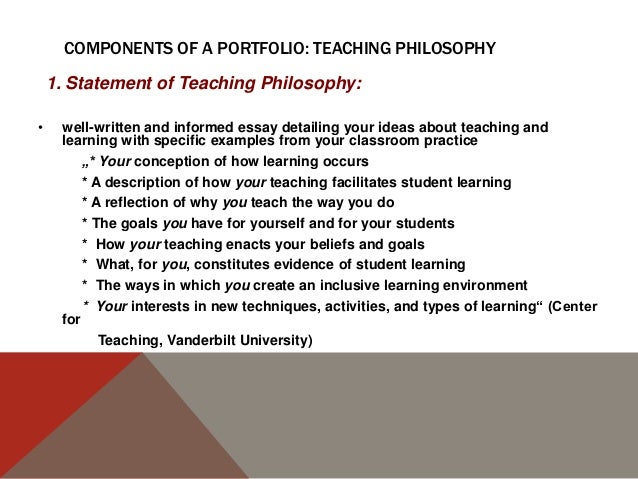 COMPONENTS OF A PORTFOLIO: TEACHING PHILOSOPHY

1. Statement of Teaching Philosophy:

• well-written and informed essay detailing your ideas about teaching and learning with specific examples from your classroom practice

„* Your conception of how learning occurs

* A description of how your teaching facilitates student learning

* A reflection of why you teach the way you do

* The goals you have for yourself and for your students

* How your teaching enacts your beliefs and goals

* What, for you, constitutes evidence of student learning

* The ways in which you create an inclusive learning environment

* Your interests in new techniques, activities, and types of learning“ (Center for

Teaching, Vanderbilt University)